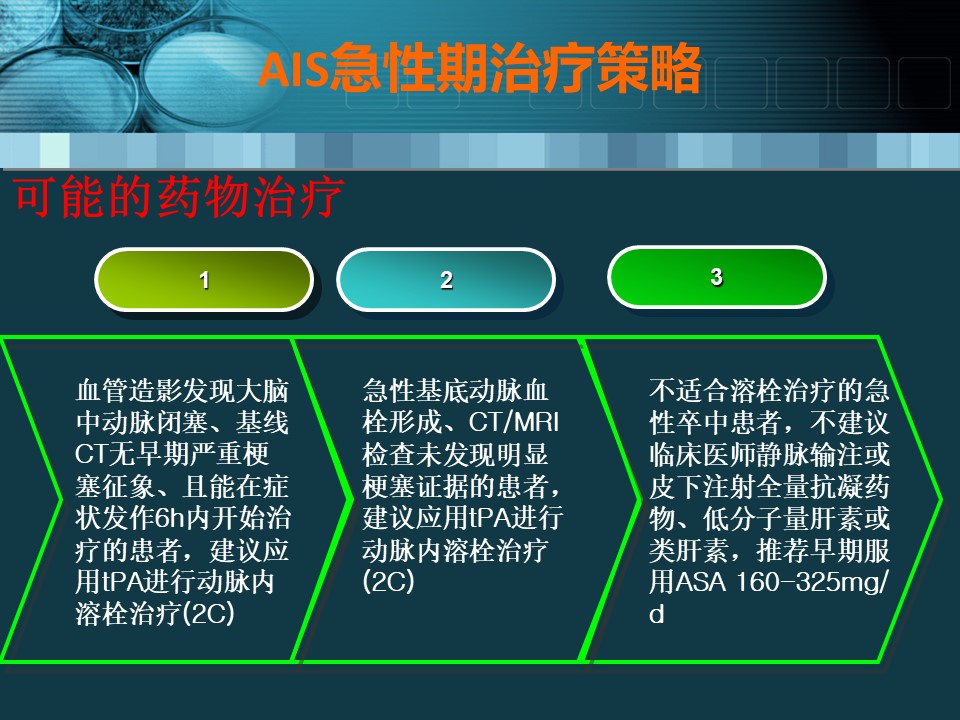 AIS急性期治疗策略

可能的药物治疗

1

2

3

血管造影发现大脑中动脉闭塞、基线CT无早期严重梗塞征象、且能在症状发作6h内开始治疗的患者，建议应用tPA进行动脉内溶栓治疗(2C)

急性基底动脉血栓形成、CT/MRI检查未发现明显梗塞证据的患者，建议应用tPA进行动脉内溶栓治疗(2C)

不适合溶栓治疗的急性卒中患者，不建议临床医师静脉输注或皮下注射全量抗凝药物、低分子量肝素或类肝素，推荐早期服用ASA 160-325mg/d